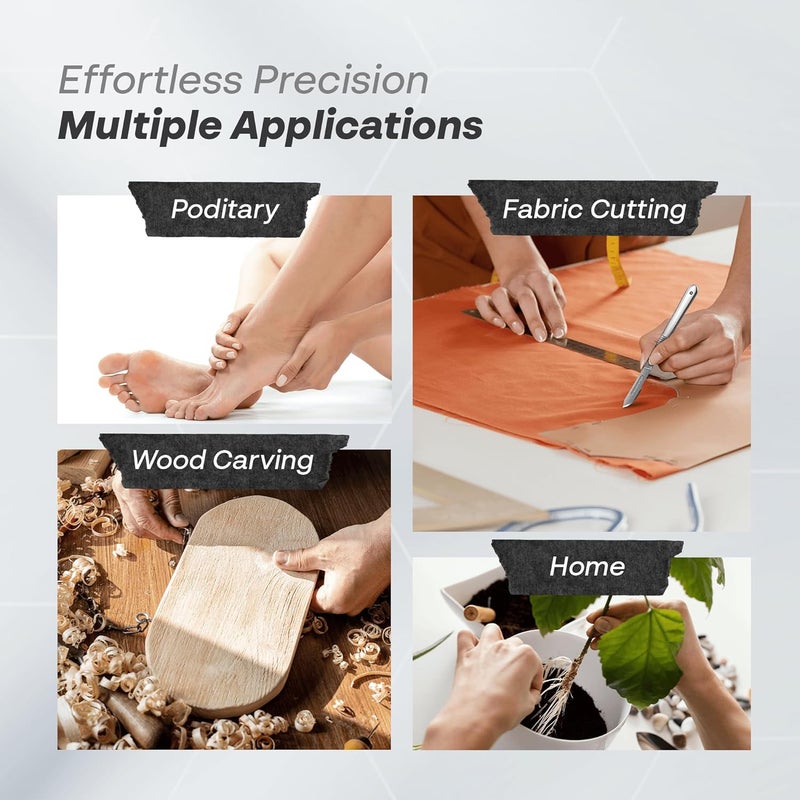 Effortless Precision
Multiple Applications

Poditary

Fabric Cutting

Wood Carving

Home